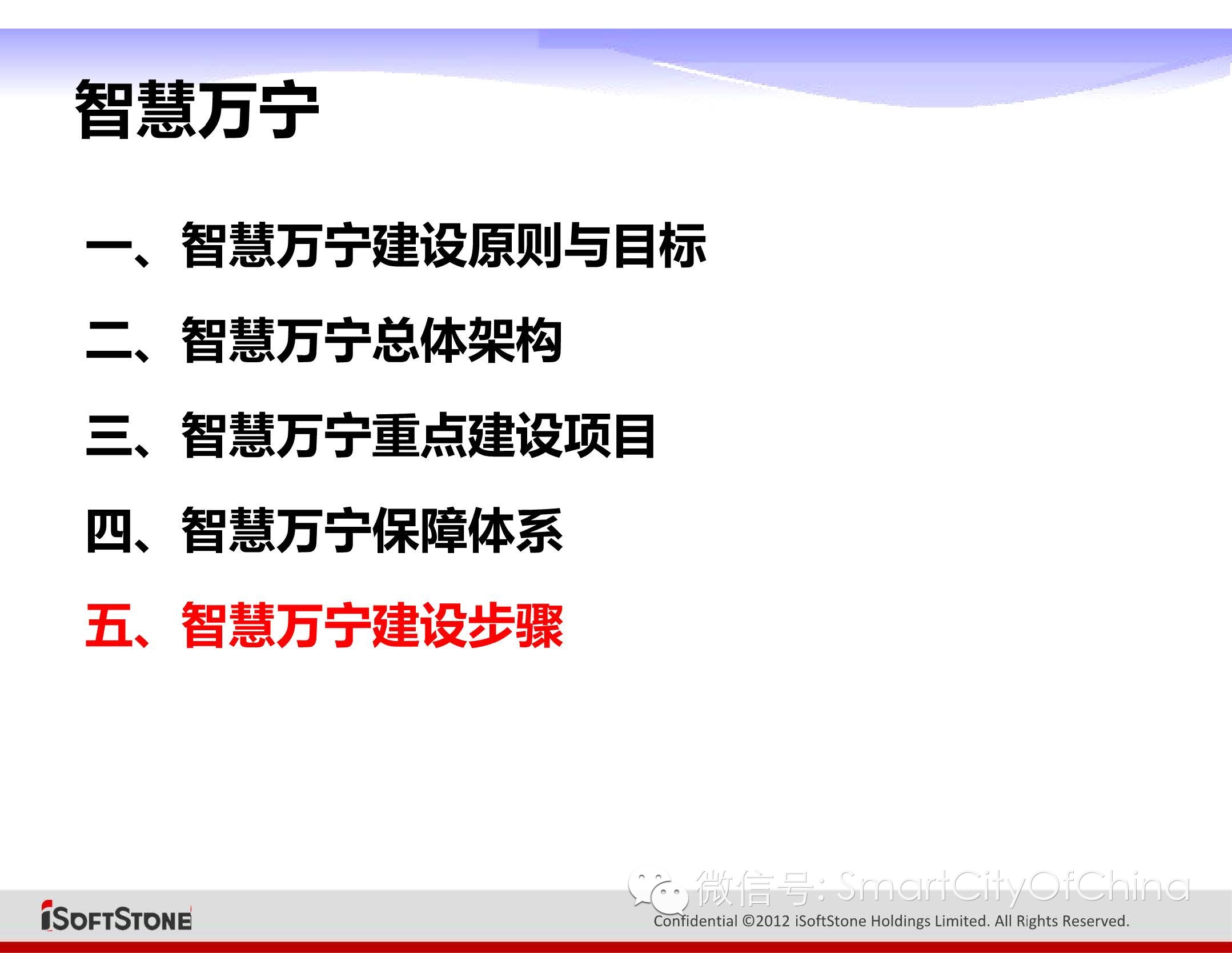 智慧万宁

一、智慧万宁建设原则与目标

二、智慧万宁总体架构

三、智慧万宁重点建设项目

四、智慧万宁保障体系

五、智慧万宁建设步骤

微信号: SmartCityOfChina

iSOFTSTONE

Confidential ©2012 iSoftStone Holdings Limited. All Rights Reserved.